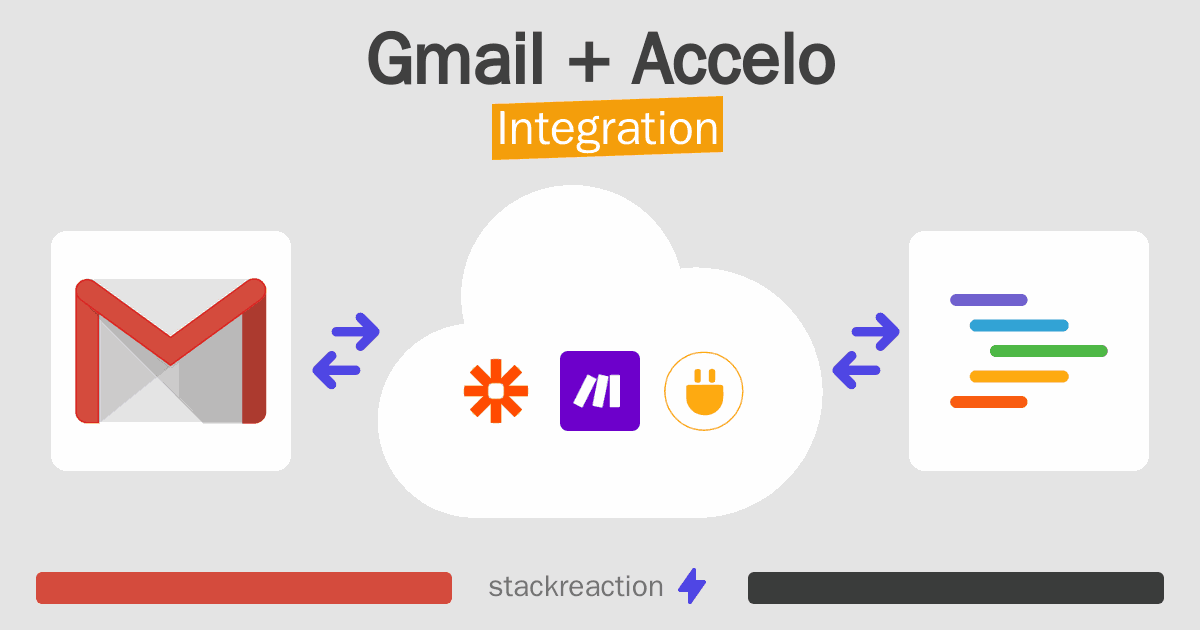 Gmail + Accelo
Integration

stackreaction